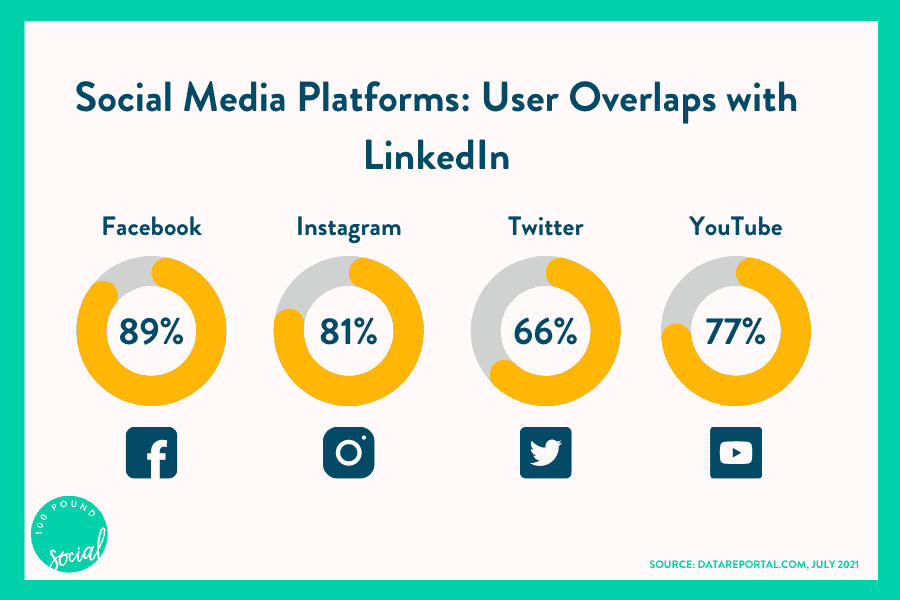 Social Media Platforms: User Overlaps with LinkedIn

Facebook
89%

Instagram
81%

Twitter
66%

YouTube
77%

100 POUND social

SOURCE: DATAREPORTAL.COM, JULY 2021